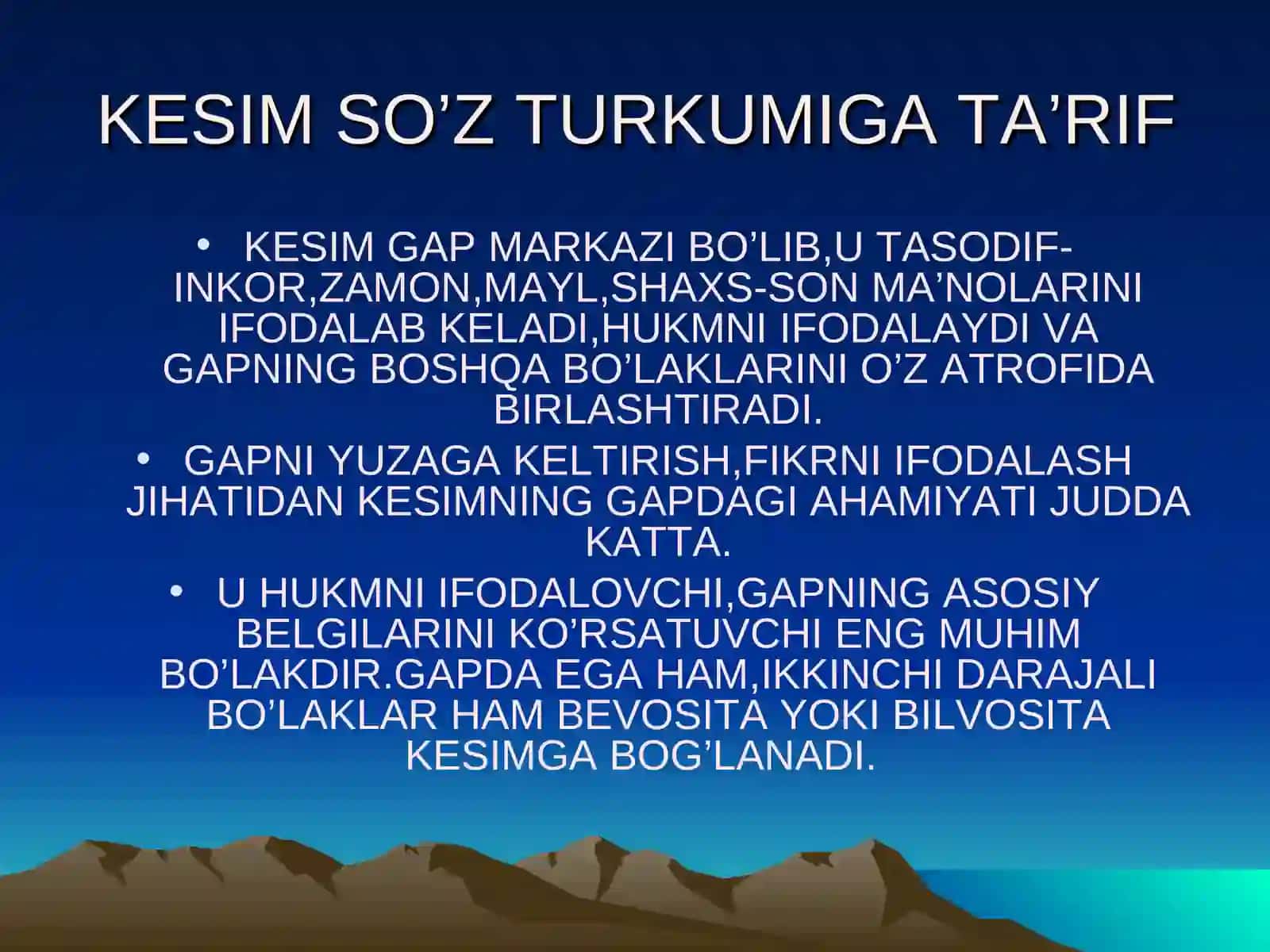 KESIM SO’Z TURKUMIGA TA’RIF

• KESIM GAP MARKAZI BO’LIB,U TASODIF-INKOR,ZAMON,MAYL,SHAXS-SON MA’NOLARINI IFODALAB KELADI,HUKMNI IFODALAYDI VA GAPNING BOSHQA BO’LAKLARINI O’Z ATROFIDA BIRLASHTIRADI.

• GAPNI YUZAGA KELTIRISH,FIKRNI IFODALASH JIHATIDAN KESIMNING GAPDAGI AHAMIYATI JUDDA KATTA.

• U HUKMNI IFODALOVCHI,GAPNING ASOSIY BELGILARINI KO’RSATUVCHI ENG MUHIM BO’LAKDIR.GAPDA EGA HAM,IKKINCHI DARAJALI BO’LAKLAR HAM BEVOSITA YOKI BILVOSITA KESIMGA BOG’LANADI.